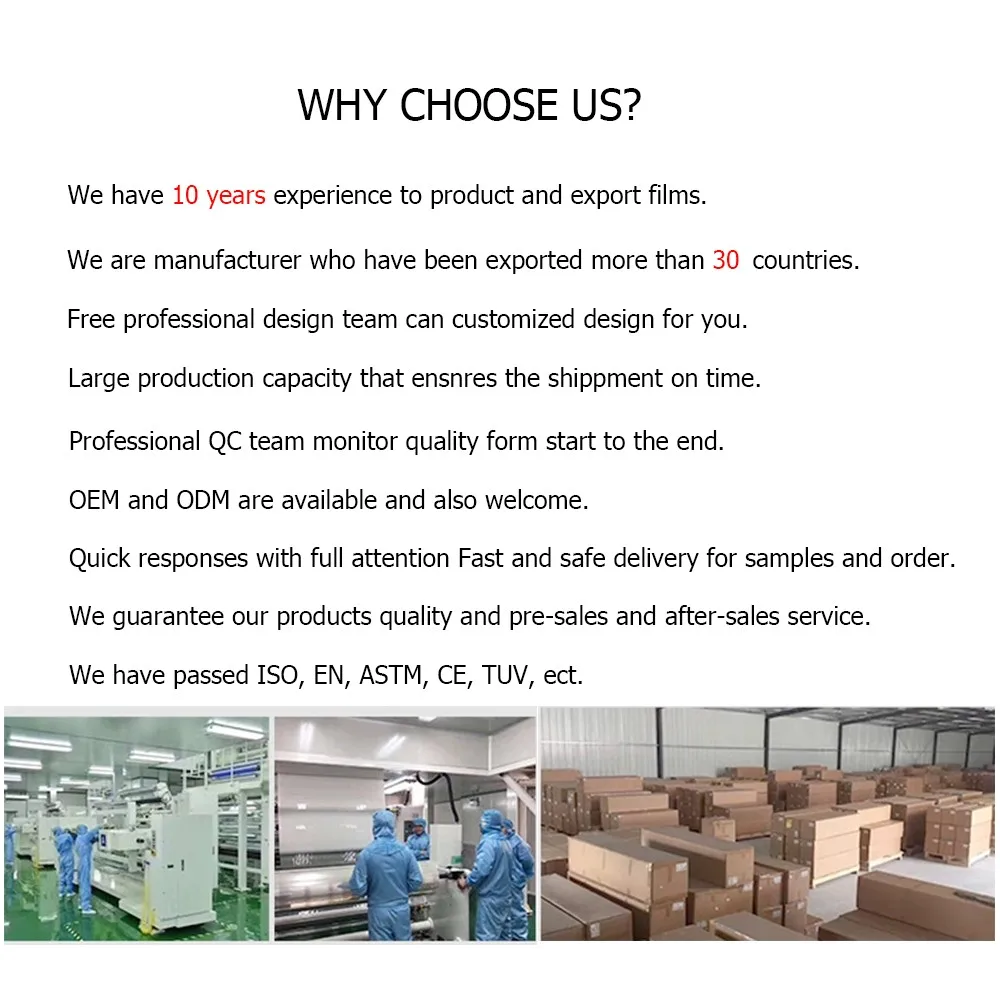 WHY CHOOSE US?

We have 10 years experience to product and export films.

We are manufacturer who have been exported more than 30 countries.

Free professional design team can customized design for you.

Large production capacity that ensnres the shippment on time.

Professional QC team monitor quality form start to the end.

OEM and ODM are available and also welcome.

Quick responses with full attention Fast and safe delivery for samples and order.

We guarantee our products quality and pre-sales and after-sales service.

We have passed ISO, EN, ASTM, CE, TUV, ect.